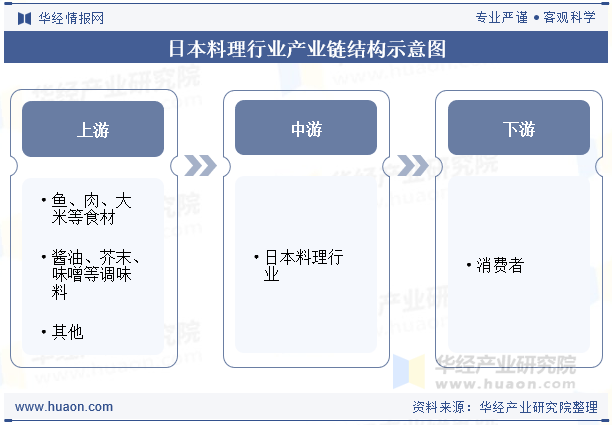 华经情报网

专业严谨 • 客观科学

日本料理行业产业链结构示意图

上游

• 鱼、肉、大米等食材

• 酱油、芥末、味噌等调味料

• 其他

中游

• 日本料理行业

下游

• 消费者

华经产业研究院
www.huaon.com

www.huaon.com

资料来源：华经产业研究院整理